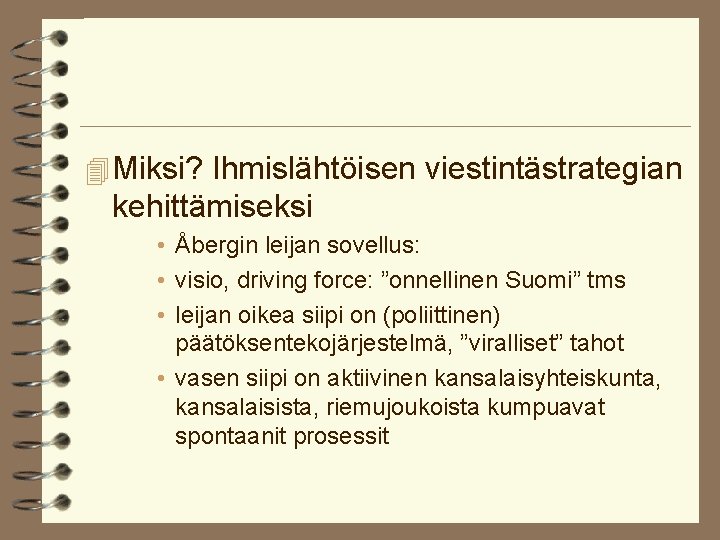 Miksi? Ihmislähtöisen viestintästrategian kehittämiseksi

• Åbergin leijan sovellus:
• visio, driving force: ”onnellinen Suomi” tms
• leijan oikea siipi on (poliittinen) päätöksentekojärjestelmä, ”viralliset” tahot
• vasen siipi on aktiivinen kansalaisyhteiskunta, kansalaisista, riemujoukoista kumpuavat spontaanit prosessit